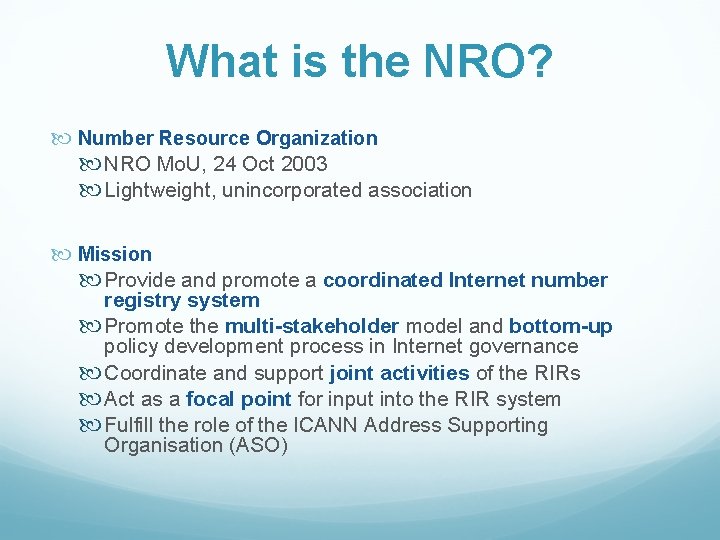 What is the NRO?

Number Resource Organization
NRO MoU, 24 Oct 2003
Lightweight, unincorporated association

Mission
Provide and promote a coordinated Internet number registry system
Promote the multi-stakeholder model and bottom-up policy development process in Internet governance
Coordinate and support joint activities of the RIRs
Act as a focal point for input into the RIR system
Fulfill the role of the ICANN Address Supporting Organisation (ASO)